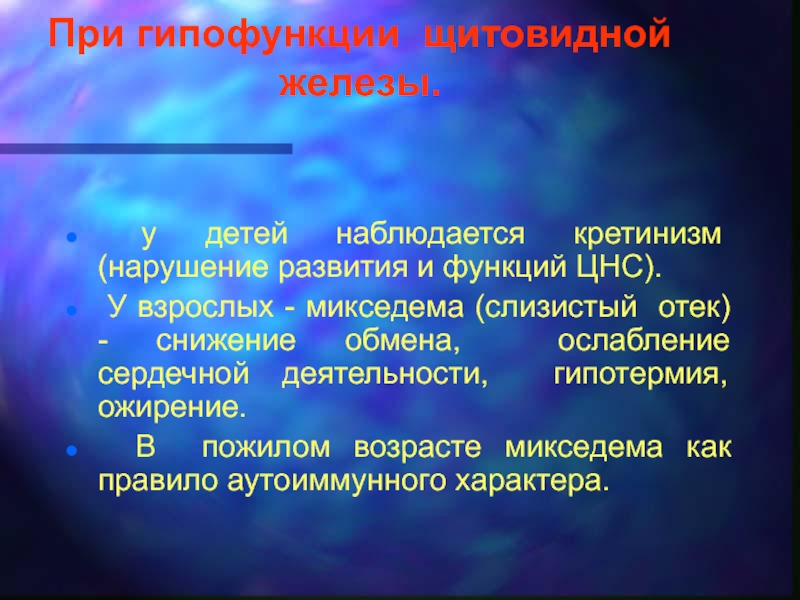 При гипофункции щитовидной железы.

- у детей наблюдается кретинизм (нарушение развития и функций ЦНС).
- У взрослых - микседема (слизистый отек) - снижение обмена, ослабление сердечной деятельности, гипотермия, ожирение.
- В пожилом возрасте микседема как правило аутоиммунного характера.